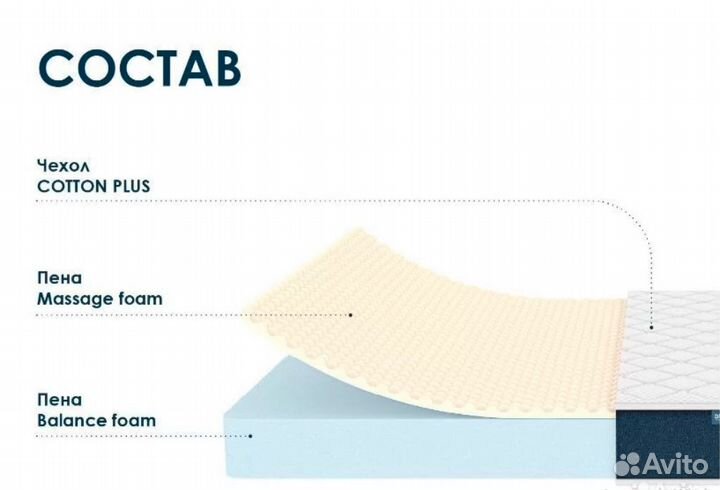 СОСТАВ

Чехол
COTTON PLUS

Пена
Massage foam

Пена
Balance foam

Avito